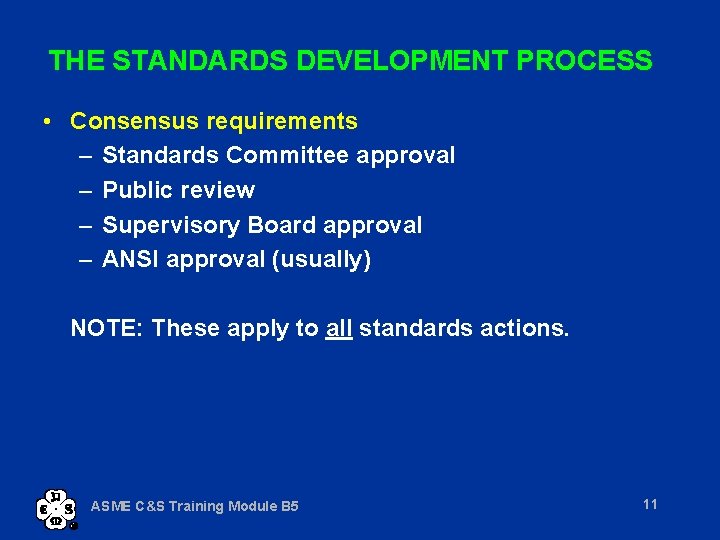 THE STANDARDS DEVELOPMENT PROCESS

• Consensus requirements
– Standards Committee approval
– Public review
– Supervisory Board approval
– ANSI approval (usually)

NOTE: These apply to all standards actions.

ASME C&S Training Module B5

11